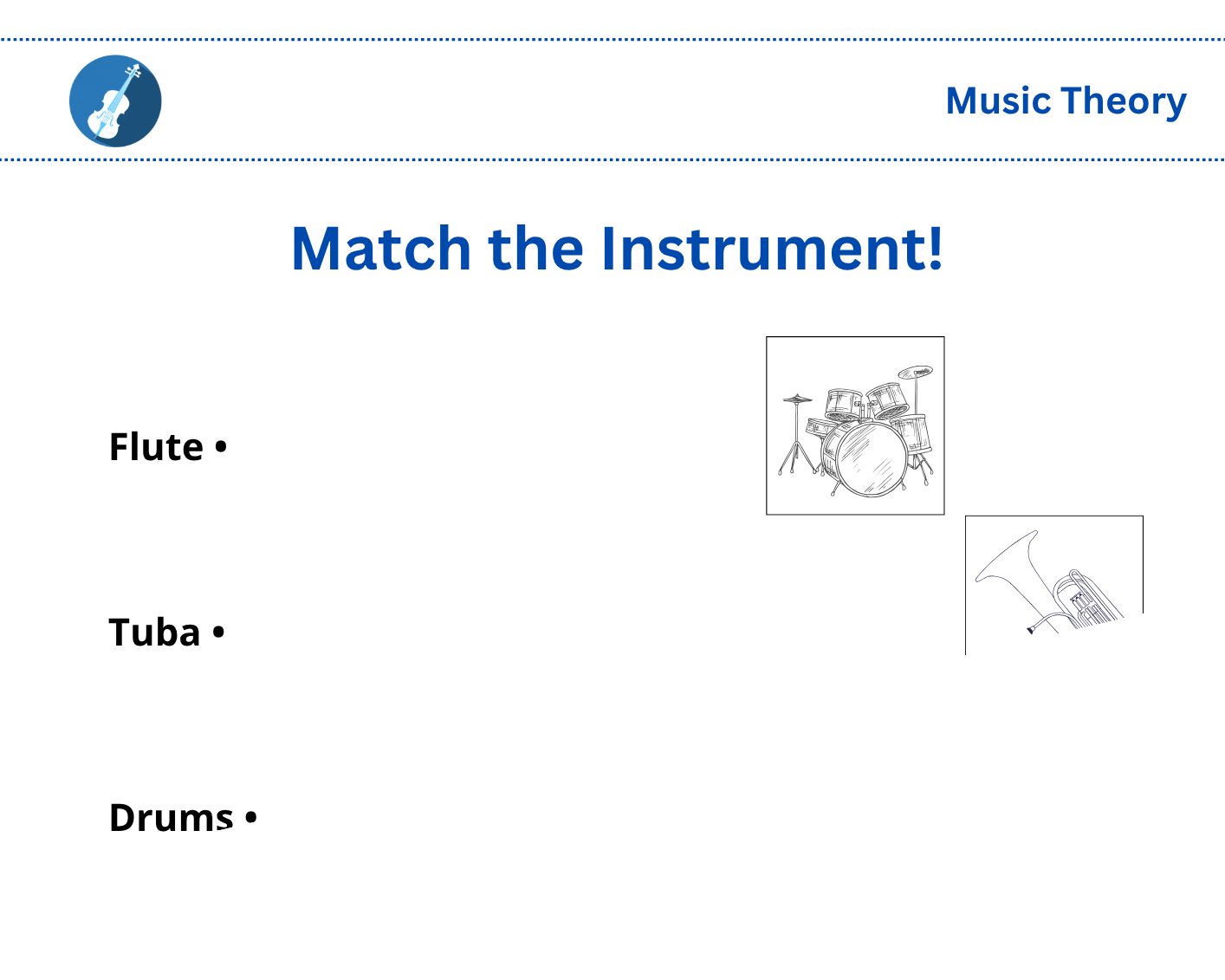 Music Theory

Match the Instrument!

Flute •

Tuba •

Drums •